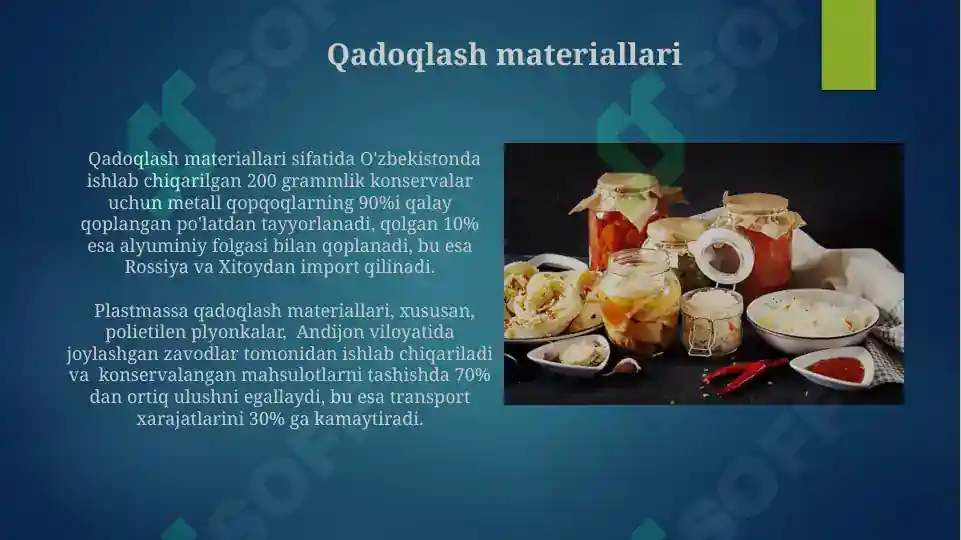 Qadoqlash materiallari

Qadoqlash materiallari sifatida O'zbekistonda ishlab chiqarilgan 200 grammlik konservalar uchun metall qopqoqlarning 90%i qalay qoplangan po'latdan tayyorlanadi, qolgan 10% esa alyuminiy folgasi bilan qoplanadi, bu esa Rossiya va Xitoydan import qilinadi.

Plastmassa qadoqlash materiallari, xususan, polietilen plyonkalar, Andijon viloyatida joylashgan zavodlar tomonidan ishlab chiqariladi va konservalangan mahsulotlarni tashishda 70% dan ortiq ulushni egallaydi, bu esa transport xarajatlarini 30% ga kamaytiradi.